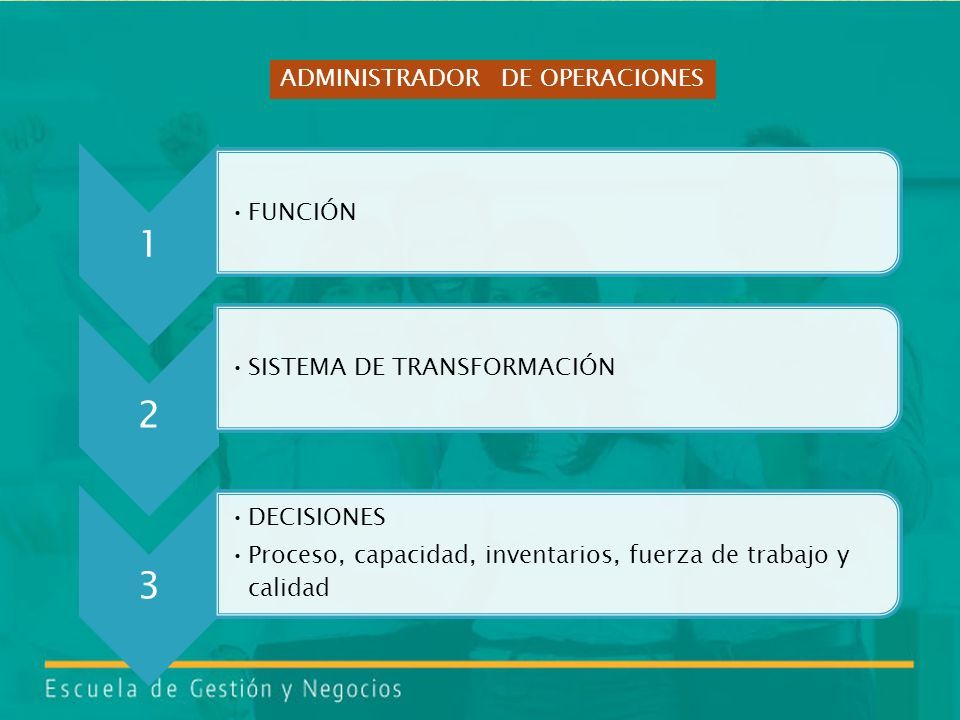 ADMINISTRADOR DE OPERACIONES

1

• FUNCIÓN

2

• SISTEMA DE TRANSFORMACIÓN

3

• DECISIONES
• Proceso, capacidad, inventarios, fuerza de trabajo y calidad

Escuela de Gestión y Negocios